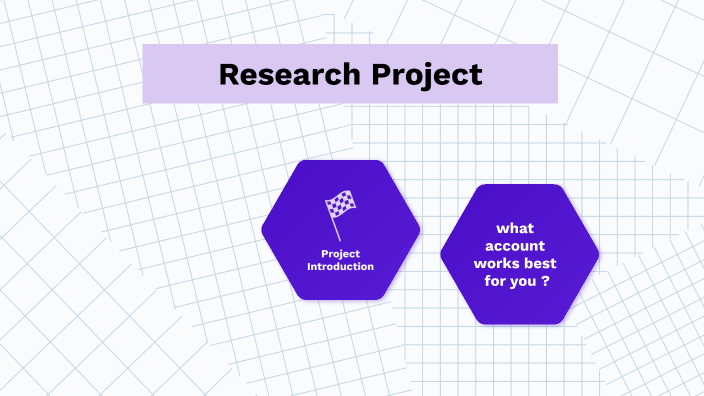 Research Project

Project Introduction

what account works best for you ?